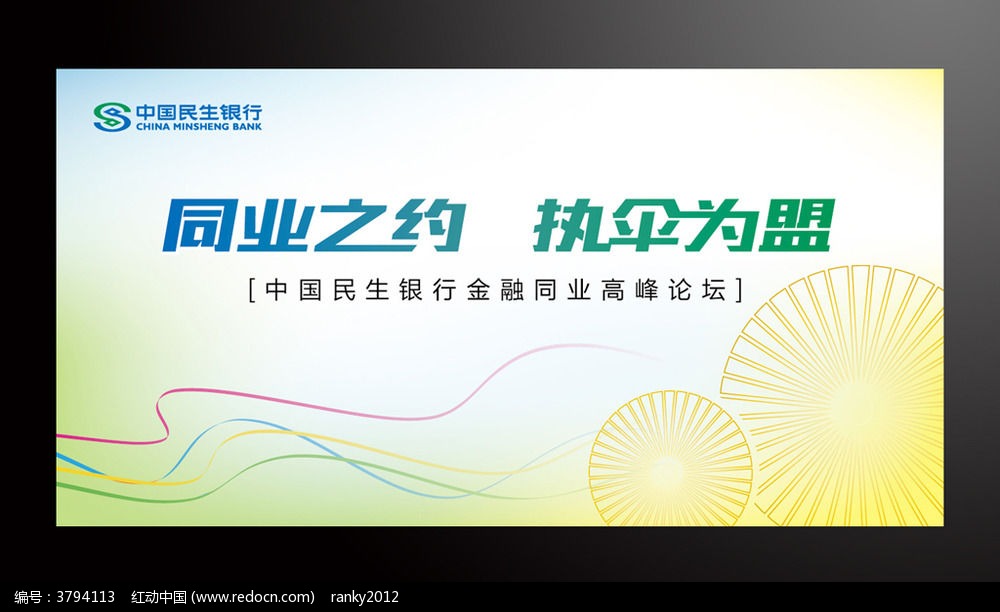 中国民生银行
CHINA MINSHENG BANK

同业之约　执伞为盟

[中国民生银行金融同业高峰论坛]

编号：3794113　红动中国 (www.redocn.com)　ranky2012